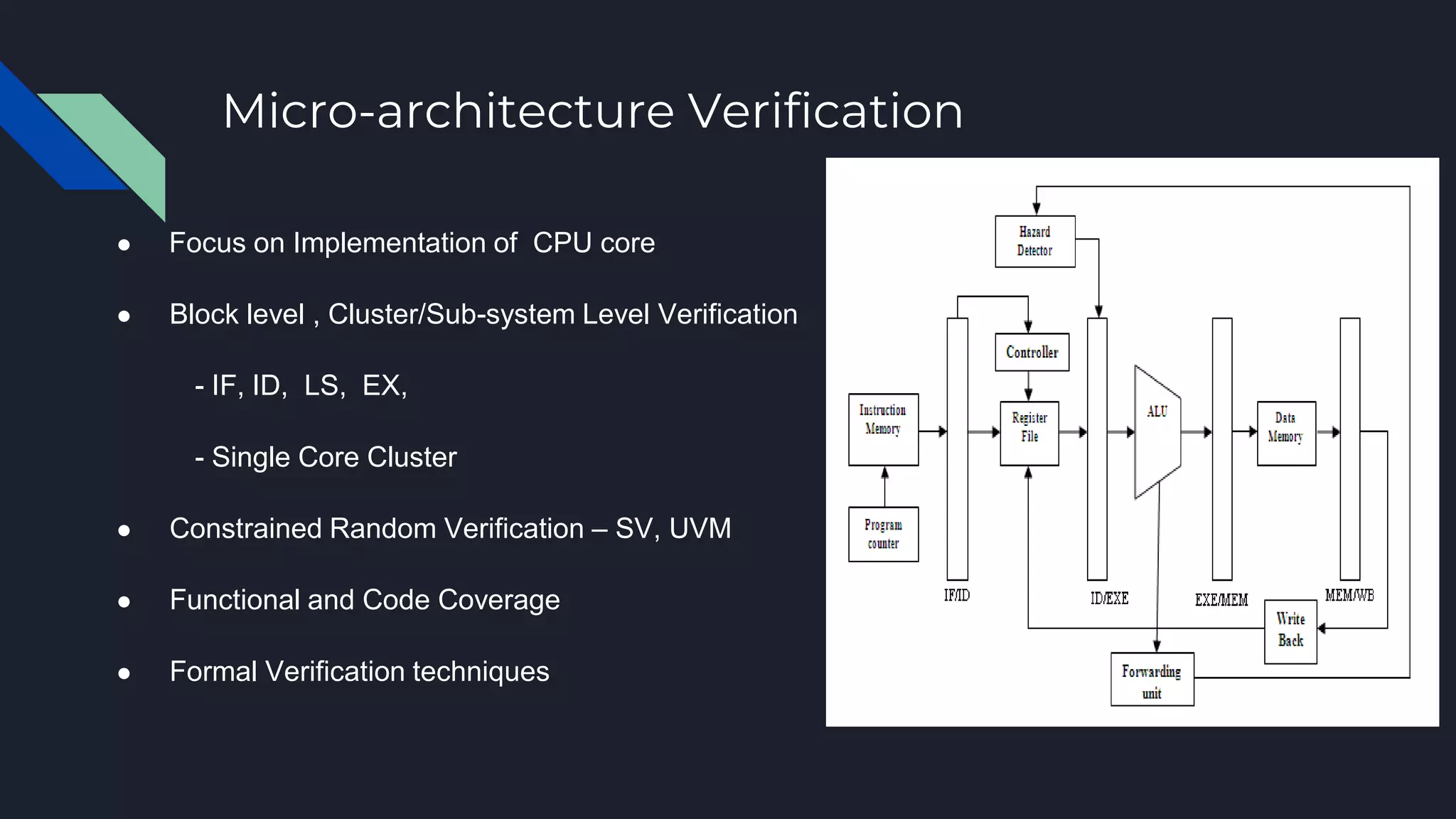 Micro-architecture Verification

● Focus on Implementation of CPU core

● Block level , Cluster/Sub-system Level Verification

- IF, ID, LS, EX,

- Single Core Cluster

● Constrained Random Verification – SV, UVM

● Functional and Code Coverage

● Formal Verification techniques

Hazard Detector

Controller

Instruction Memory

Register File

ALU

Data Memory

Program counter

IF/ID

ID/EXE

EXE/MEM

MEM/WB

Write Back

Forwarding unit